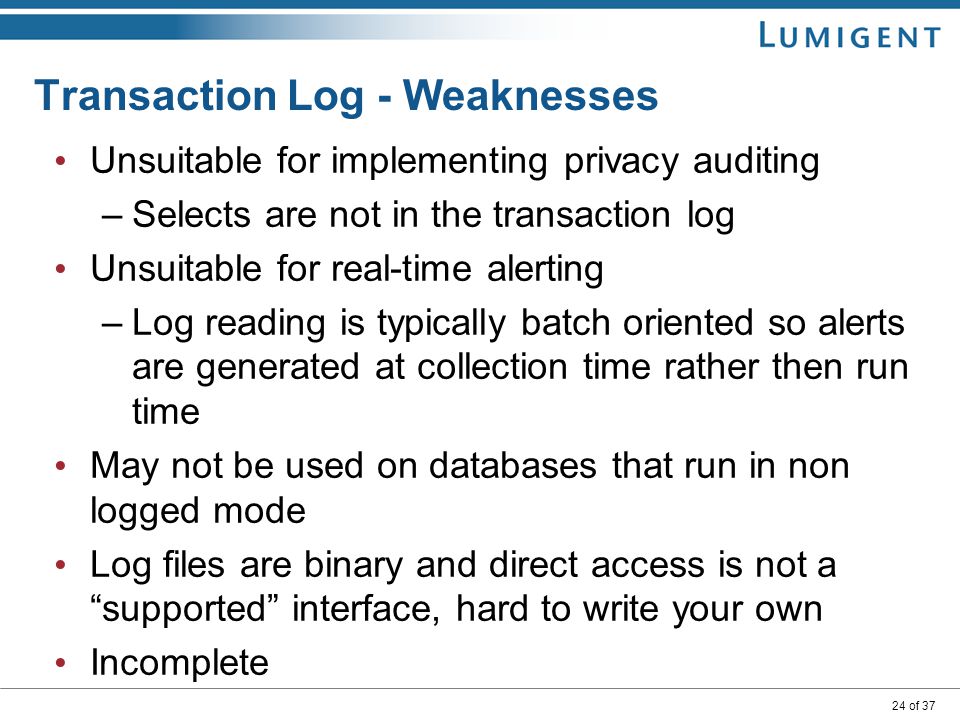 LUMIGENT

Transaction Log - Weaknesses

• Unsuitable for implementing privacy auditing
– Selects are not in the transaction log
• Unsuitable for real-time alerting
– Log reading is typically batch oriented so alerts are generated at collection time rather then run time
• May not be used on databases that run in non logged mode
• Log files are binary and direct access is not a “supported” interface, hard to write your own
• Incomplete

24 of 37